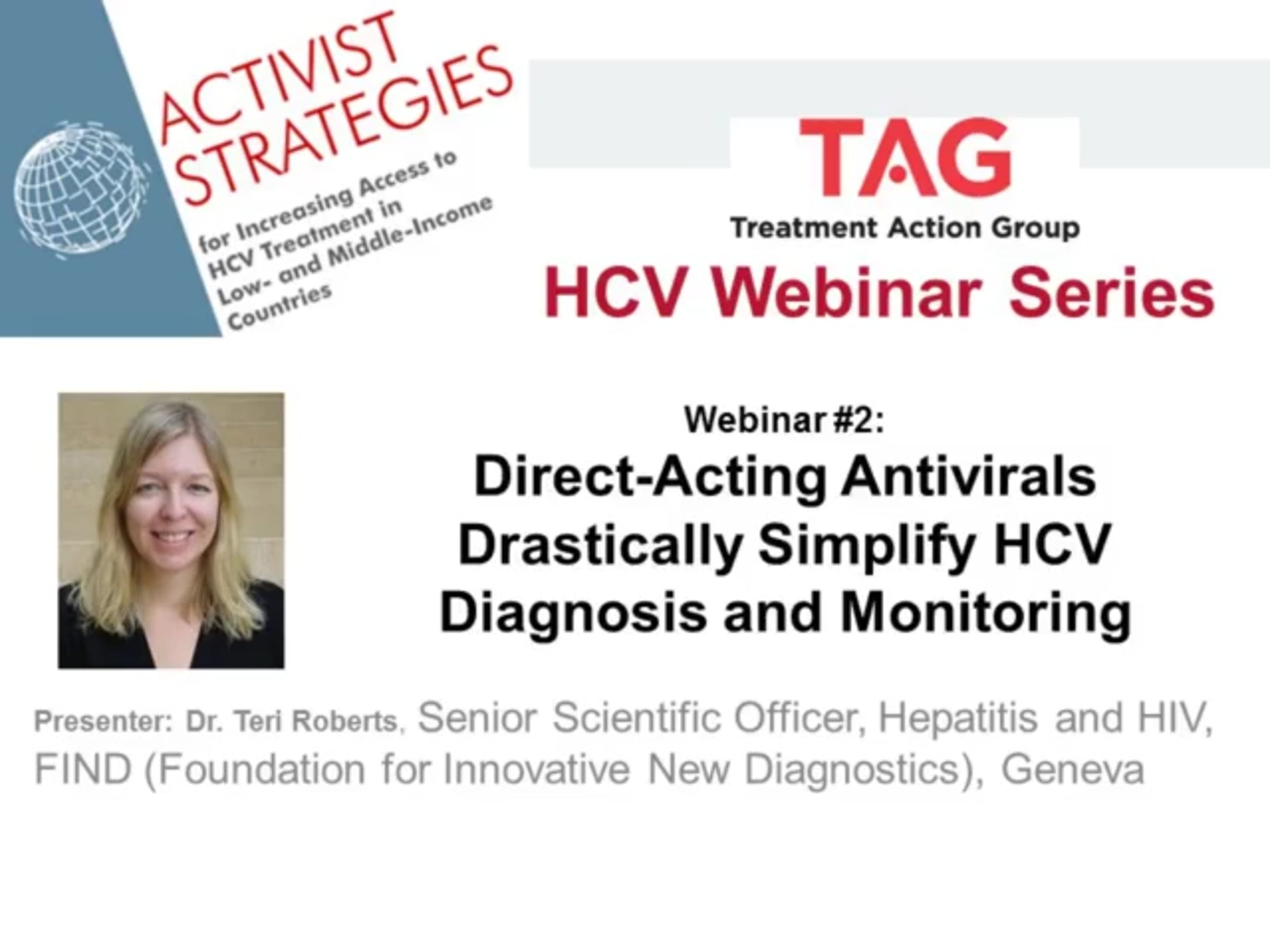 ACTIVIST STRATEGIES

for Increasing Access to HCV Treatment in Low- and Middle-Income Countries

TAG
Treatment Action Group

HCV Webinar Series

Webinar #2:
Direct-Acting Antivirals Drastically Simplify HCV Diagnosis and Monitoring

Presenter: Dr. Teri Roberts, Senior Scientific Officer, Hepatitis and HIV, FIND (Foundation for Innovative New Diagnostics), Geneva